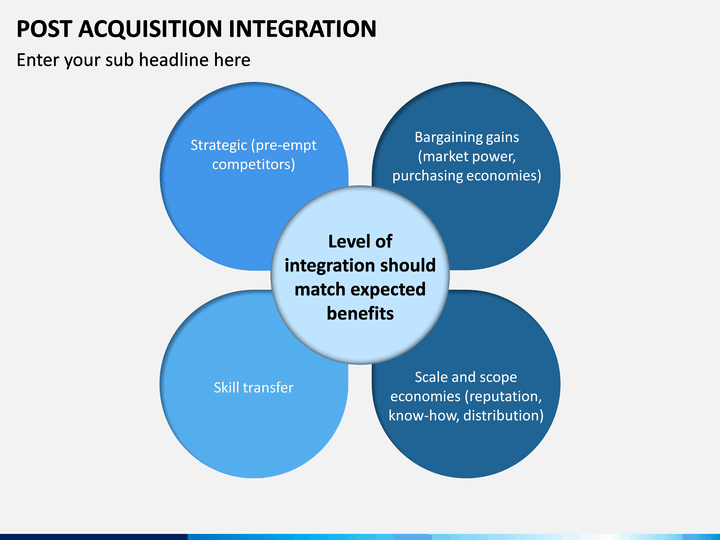 POST ACQUISITION INTEGRATION

Enter your sub headline here

Strategic (pre-empt competitors)

Bargaining gains (market power, purchasing economies)

Level of integration should match expected benefits

Skill transfer

Scale and scope economies (reputation, know-how, distribution)